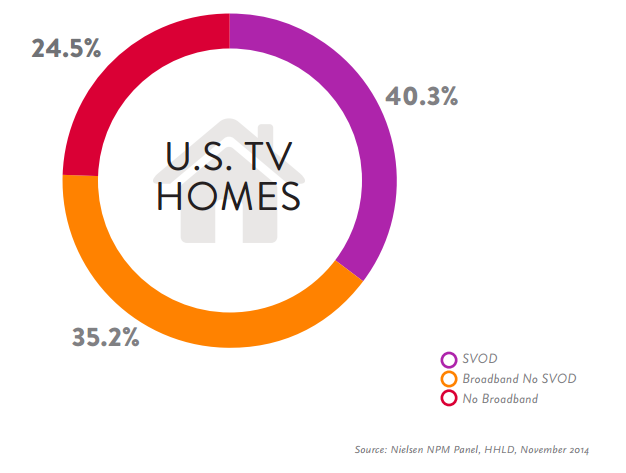 24.5%

40.3%

U.S. TV HOMES

35.2%

SVOD
Broadband No SVOD
No Broadband

Source: Nielsen NPM Panel, HHLD, November 2014